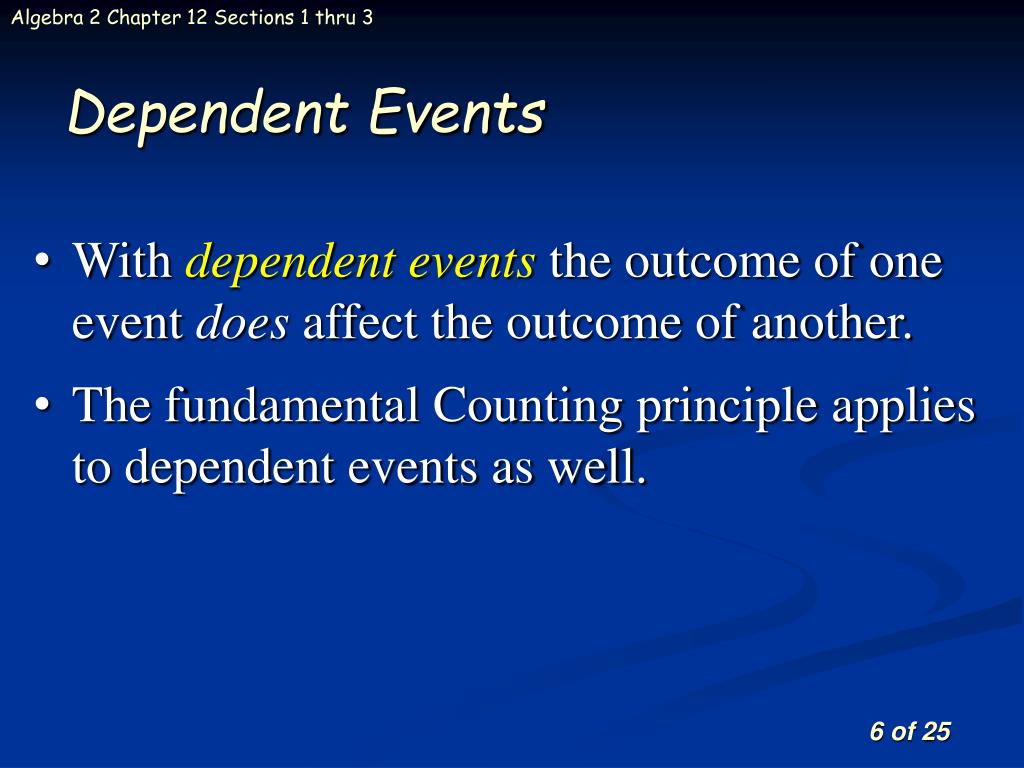 Algebra 2 Chapter 12 Sections 1 thru 3

Dependent Events

• With dependent events the outcome of one event does affect the outcome of another.

• The fundamental Counting principle applies to dependent events as well.

6 of 25